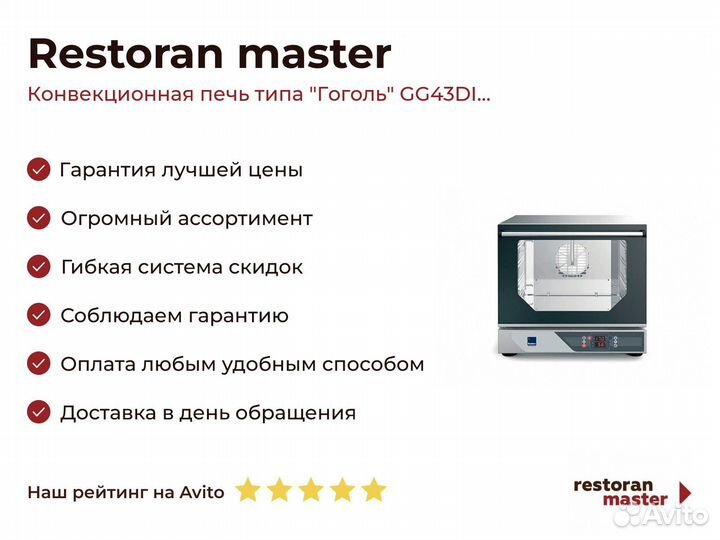 Restoran master

Конвекционная печь типа "Гоголь" GG43DI...

Гарантия лучшей цены

Огромный ассортимент

Гибкая система скидок

Соблюдаем гарантию

Оплата любым удобным способом

Доставка в день обращения

Наш рейтинг на Avito

restoran master

Avito